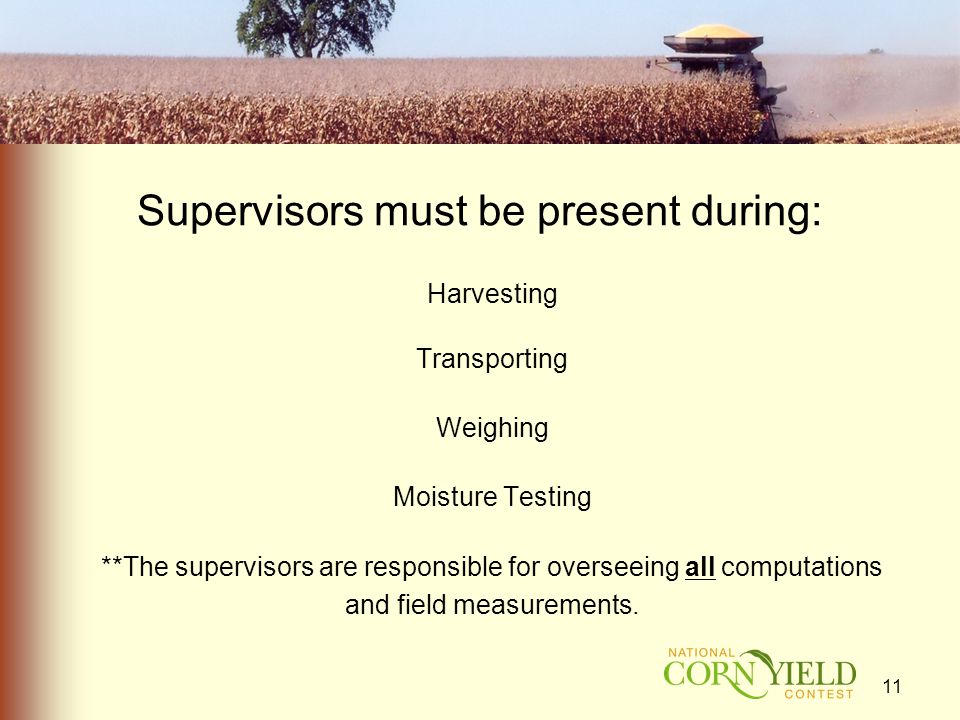 Supervisors must be present during:

Harvesting

Transporting

Weighing

Moisture Testing

**The supervisors are responsible for overseeing all computations and field measurements.

NATIONAL CORN YIELD CONTEST

11